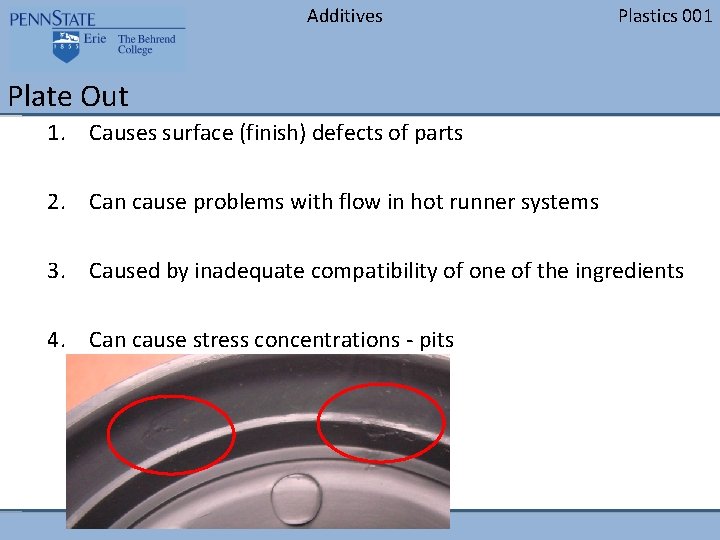 PENNSTATE
1855
Erie The Behrend College

Additives

Plastics 001

Plate Out

1. Causes surface (finish) defects of parts

2. Can cause problems with flow in hot runner systems

3. Caused by inadequate compatibility of one of the ingredients

4. Can cause stress concentrations - pits